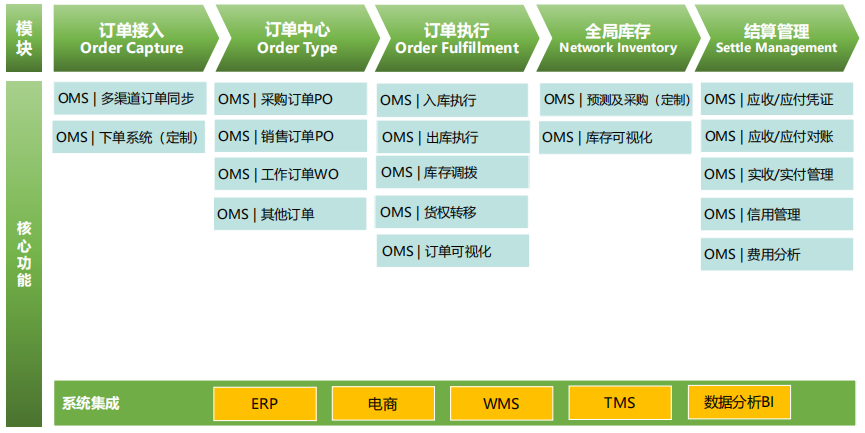 模块

订单接入
Order Capture

订单中心
Order Type

订单执行
Order Fulfillment

全局库存
Network Inventory

结算管理
Settle Management

核心功能

OMS | 多渠道订单同步

OMS | 下单系统（定制）

OMS | 采购订单PO

OMS | 销售订单PO

OMS | 工作订单WO

OMS | 其他订单

OMS | 入库执行

OMS | 出库执行

OMS | 库存调拨

OMS | 货权转移

OMS | 订单可视化

OMS | 预测及采购（定制）

OMS | 库存可视化

OMS | 应收/应付凭证

OMS | 应收/应付对账

OMS | 实收/实付管理

OMS | 信用管理

OMS | 费用分析

系统集成

ERP

电商

WMS

TMS

数据分析BI